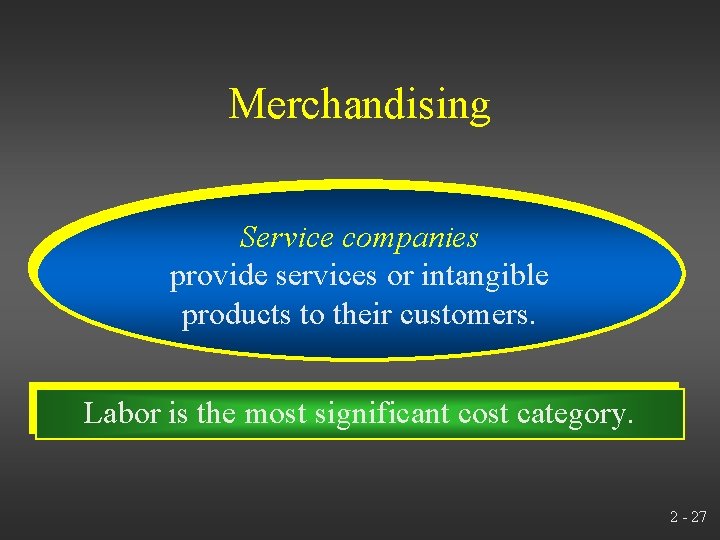 Merchandising

Service companies provide services or intangible products to their customers.

Labor is the most significant cost category.

2 - 27